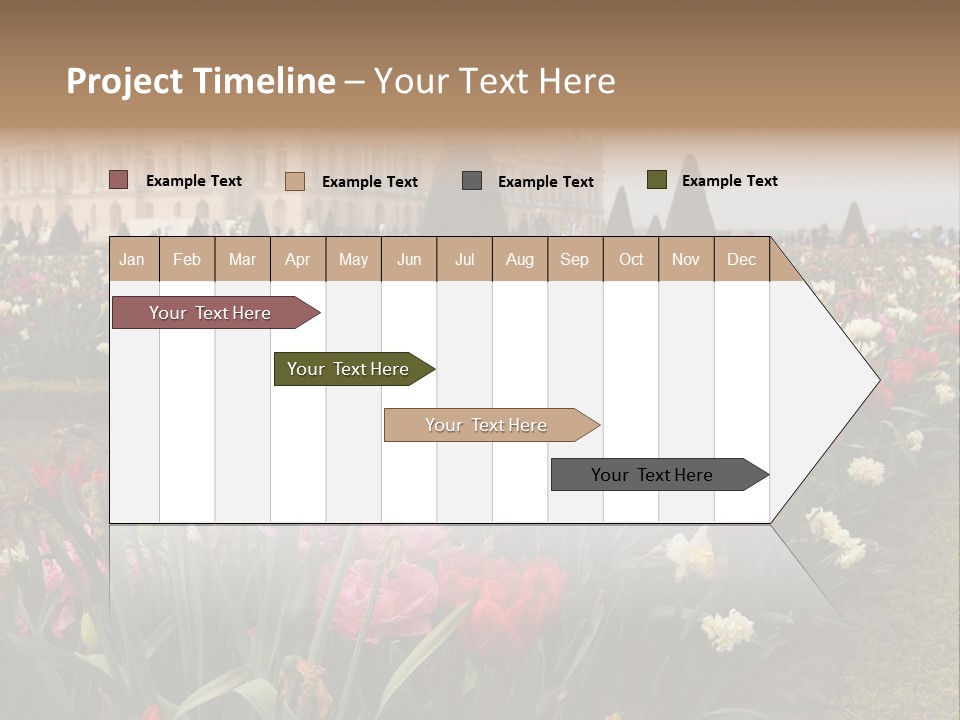 Project Timeline – Your Text Here

Example Text Example Text Example Text Example Text

| Jan | Feb | Mar | Apr | May | Jun | Jul | Aug | Sep | Oct | Nov | Dec |
|---|---|---|---|---|---|---|---|---|---|---|---|

Your Text Here

Your Text Here

Your Text Here

Your Text Here